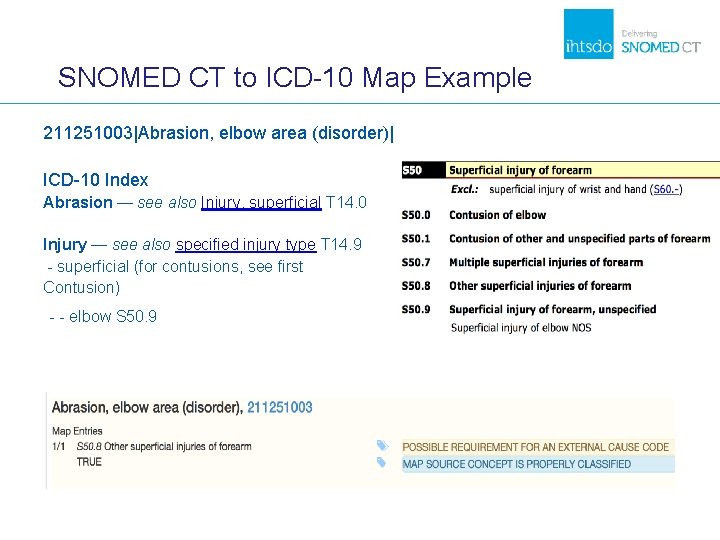 ihtsdo Delivering SNOMED CT

SNOMED CT to ICD-10 Map Example

211251003|Abrasion, elbow area (disorder)|

ICD-10 Index
Abrasion — see also Injury, superficial T14.0

Injury — see also specified injury type T14.9
- superficial (for contusions, see first Contusion)
- - elbow S50.9

| S50 | Superficial injury of forearm |
|---|---|
| | Excl.: superficial injury of wrist and hand (S60.-) |
| S50.0 | Contusion of elbow |
| S50.1 | Contusion of other and unspecified parts of forearm |
| S50.7 | Multiple superficial injuries of forearm |
| S50.8 | Other superficial injuries of forearm |
| S50.9 | Superficial injury of forearm, unspecified |
| | Superficial injury of elbow NOS |

Abrasion, elbow area (disorder), 211251003

Map Entries
1/1 S50.8 Other superficial injuries of forearm
TRUE

POSSIBLE REQUIREMENT FOR AN EXTERNAL CAUSE CODE
MAP SOURCE CONCEPT IS PROPERLY CLASSIFIED